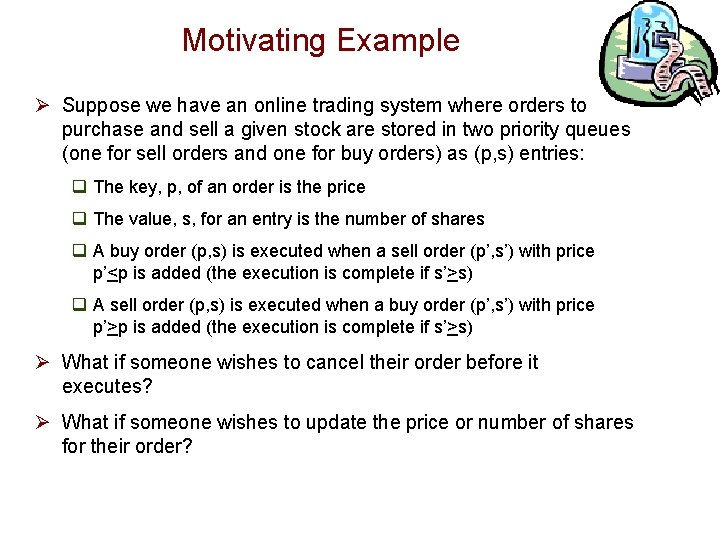 Motivating Example

➢ Suppose we have an online trading system where orders to purchase and sell a given stock are stored in two priority queues (one for sell orders and one for buy orders) as (p,s) entries:

❑ The key, p, of an order is the price

❑ The value, s, for an entry is the number of shares

❑ A buy order (p,s) is executed when a sell order (p',s') with price p'$\leq$p is added (the execution is complete if s'$\geq$s)

❑ A sell order (p,s) is executed when a buy order (p',s') with price p'$\geq$p is added (the execution is complete if s'$\geq$s)

➢ What if someone wishes to cancel their order before it executes?

➢ What if someone wishes to update the price or number of shares for their order?